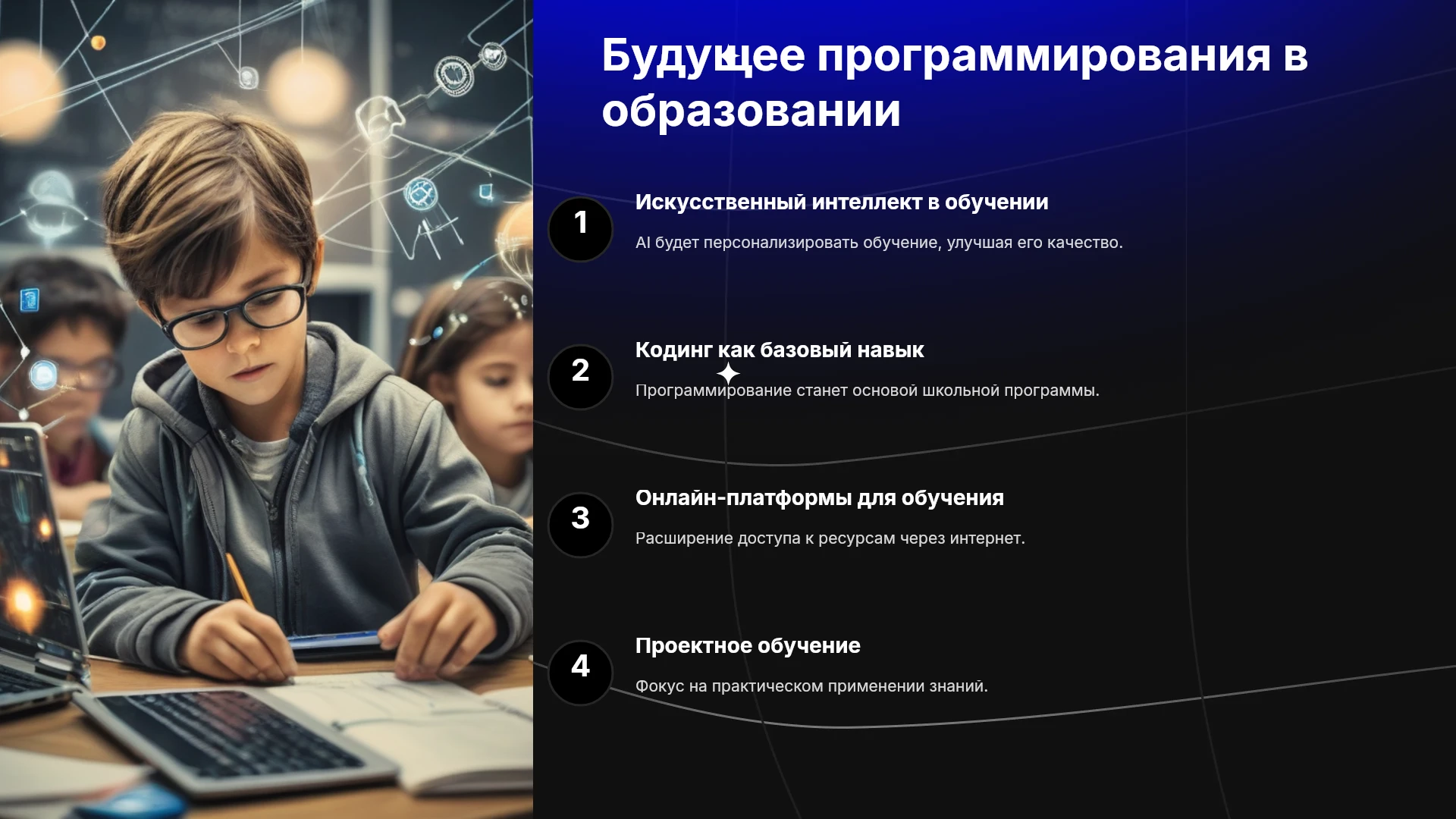 Будущее программирования в образовании

1
Искусственный интеллект в обучении
AI будет персонализировать обучение, улучшая его качество.

2
Кодинг как базовый навык
Программирование станет основой школьной программы.

3
Онлайн-платформы для обучения
Расширение доступа к ресурсам через интернет.

4
Проектное обучение
Фокус на практическом применении знаний.